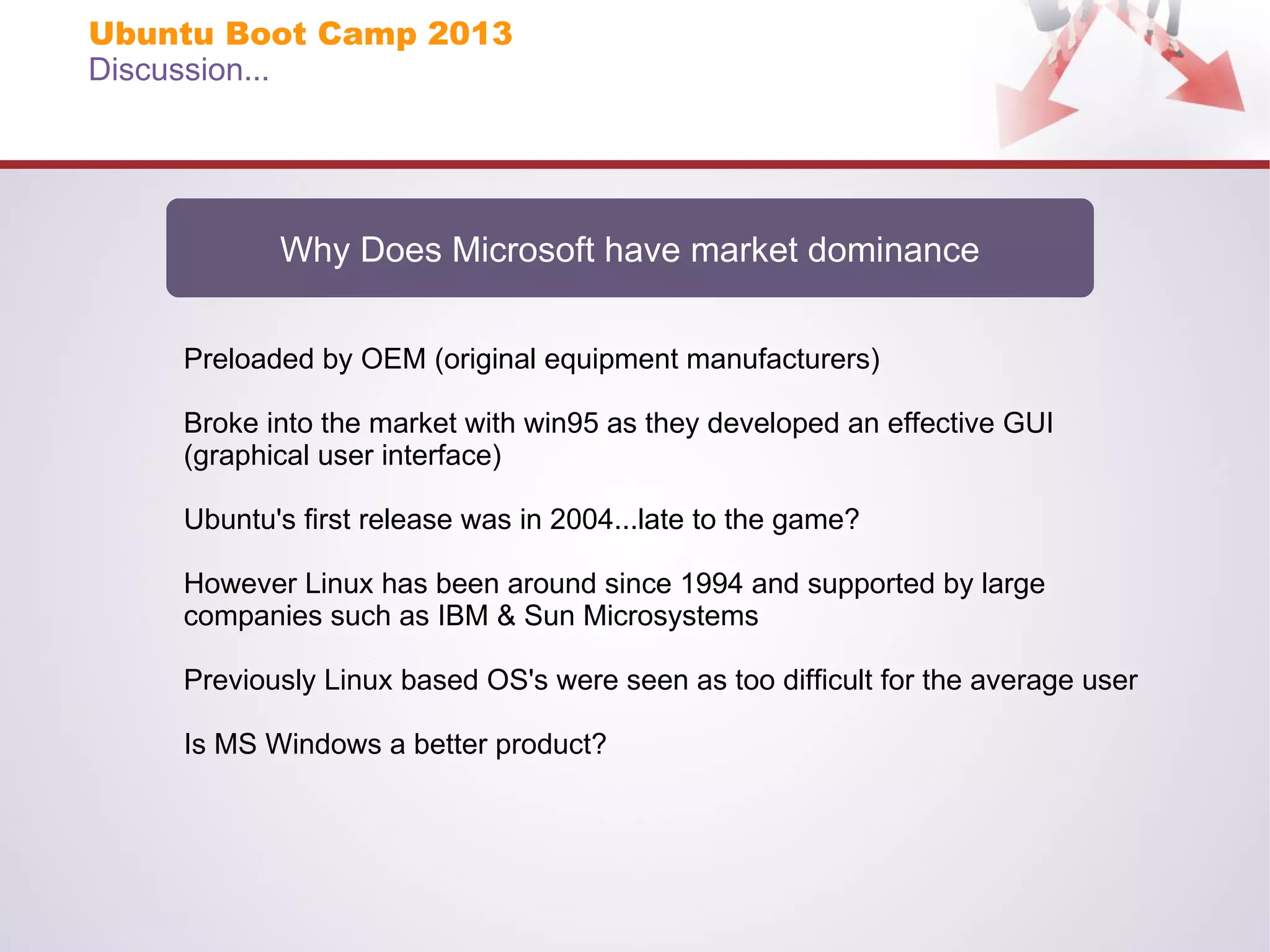 Ubuntu Boot Camp 2013
Discussion...

Why Does Microsoft have market dominance

Preloaded by OEM (original equipment manufacturers)

Broke into the market with win95 as they developed an effective GUI (graphical user interface)

Ubuntu's first release was in 2004...late to the game?

However Linux has been around since 1994 and supported by large companies such as IBM & Sun Microsystems

Previously Linux based OS's were seen as too difficult for the average user

Is MS Windows a better product?